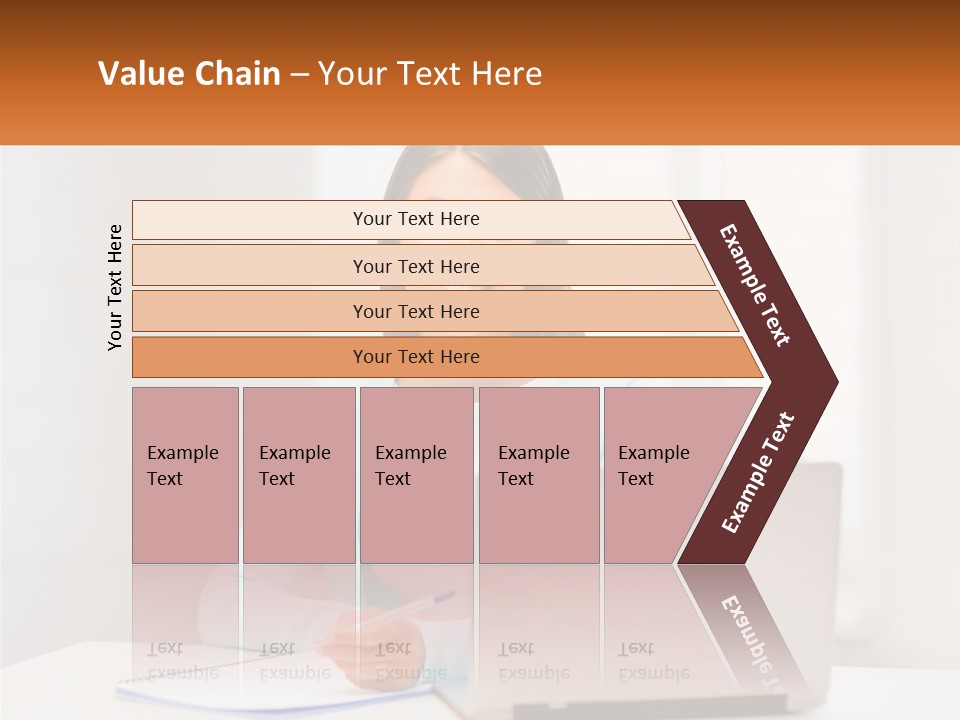 Value Chain – Your Text Here

Your Text Here

Your Text Here

Your Text Here

Your Text Here

Your Text Here

Example Text

Example Text

Example Text

Example Text

Example Text

Example Text

Example Text